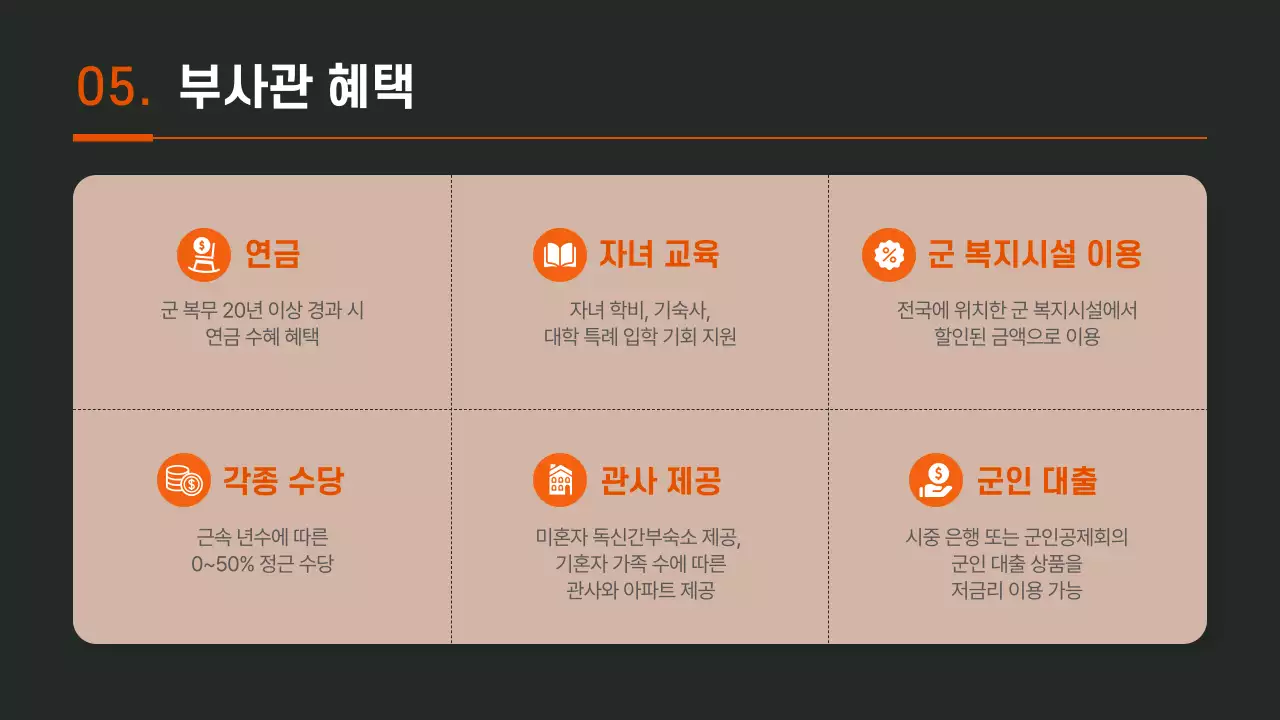 05. 부사관 혜택

연금

군 복무 20년 이상 경과 시
연금 수혜 혜택

자녀 교육

자녀 학비, 기숙사,
대학 특례 입학 기회 지원

군 복지시설 이용

전국에 위치한 군 복지시설에서
할인된 금액으로 이용

각종 수당

근속 년수에 따른
0~50% 정근 수당

관사 제공

미혼자 독신간부숙소 제공,
기혼자 가족 수에 따른
관사와 아파트 제공

군인 대출

시중 은행 또는 군인공제회의
군인 대출 상품을
저금리 이용 가능